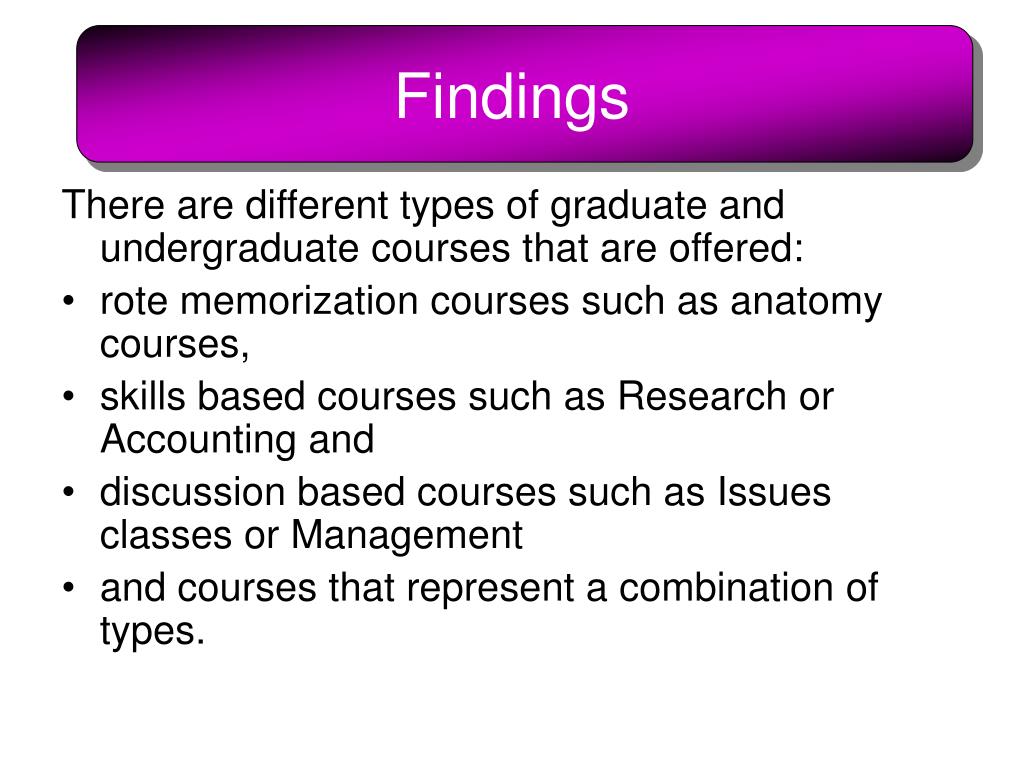 Findings

There are different types of graduate and undergraduate courses that are offered:

• rote memorization courses such as anatomy courses,
• skills based courses such as Research or Accounting and
• discussion based courses such as Issues classes or Management
• and courses that represent a combination of types.